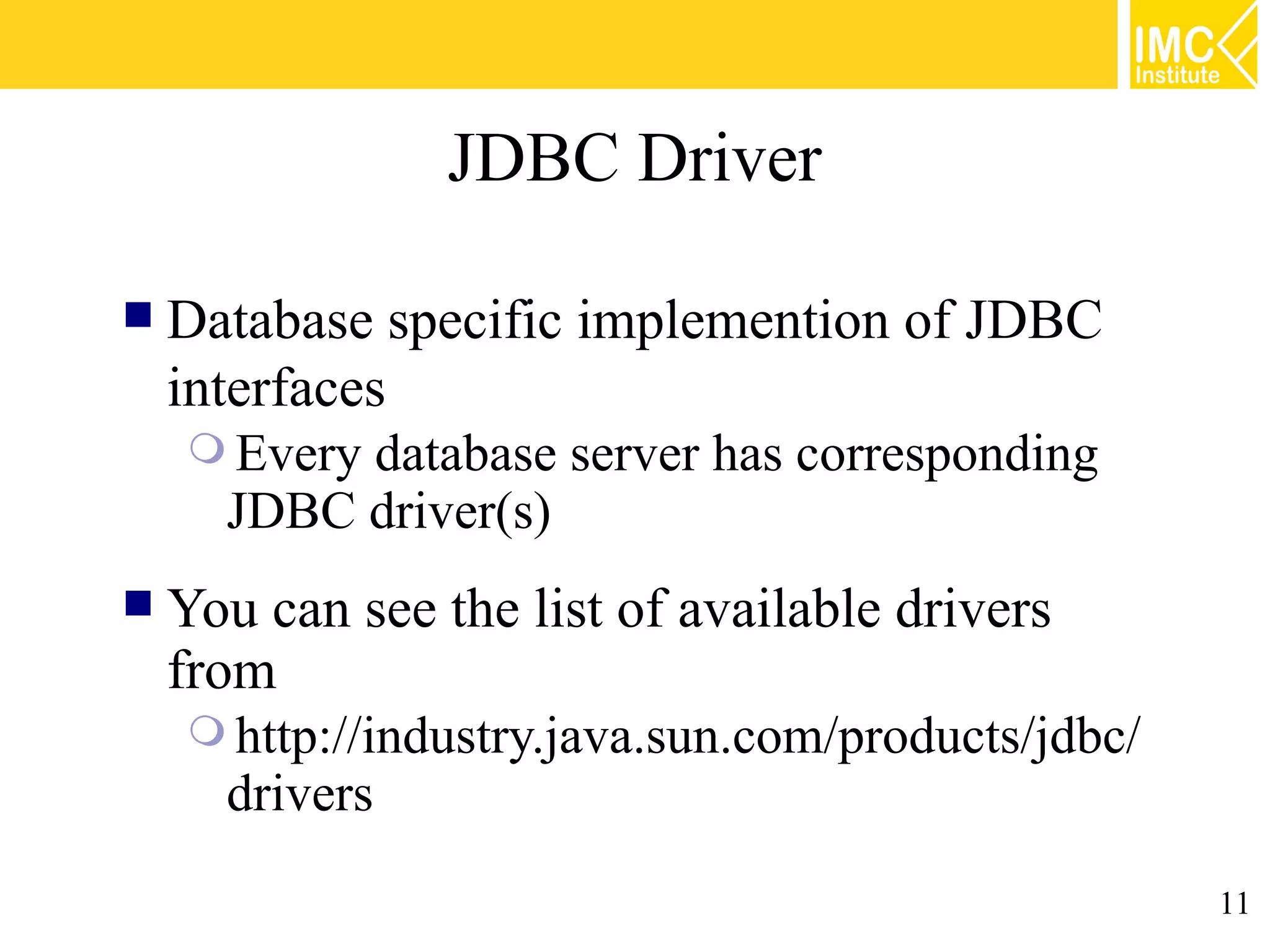 IMC Institute

JDBC Driver

Database specific implemention of JDBC interfaces

Every database server has corresponding JDBC driver(s)

You can see the list of available drivers from

http://industry.java.sun.com/products/jdbc/drivers

11